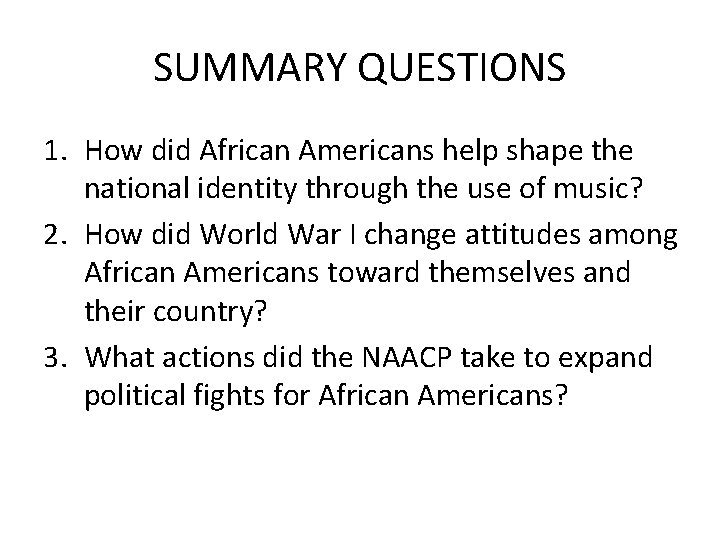 SUMMARY QUESTIONS

1. How did African Americans help shape the national identity through the use of music?
2. How did World War I change attitudes among African Americans toward themselves and their country?
3. What actions did the NAACP take to expand political fights for African Americans?